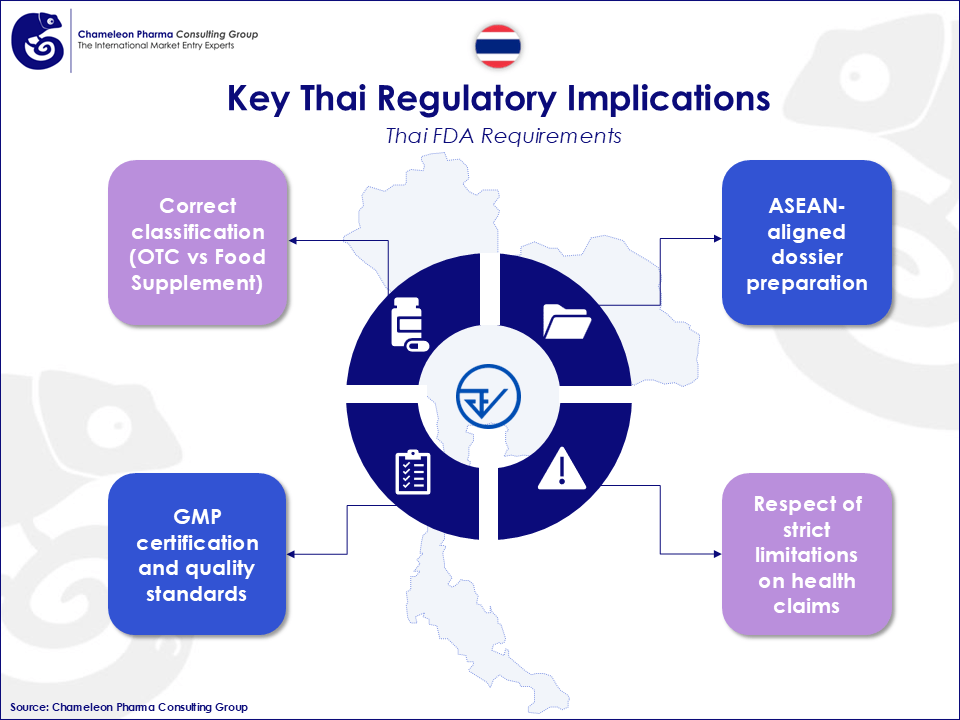 Chameleon Pharma Consulting Group
The International Market Entry Experts

Key Thai Regulatory Implications

Thai FDA Requirements

Correct classification (OTC vs Food Supplement)

ASEAN-aligned dossier preparation

GMP certification and quality standards

Respect of strict limitations on health claims

Source: Chameleon Pharma Consulting Group